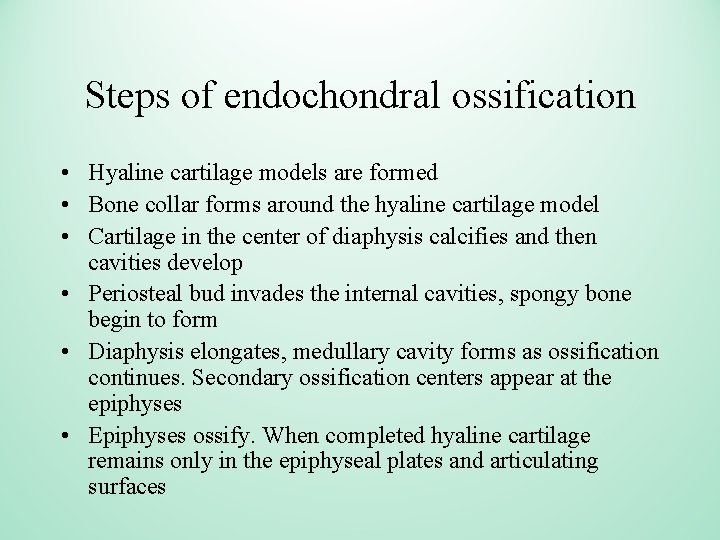 Steps of endochondral ossification

• Hyaline cartilage models are formed
• Bone collar forms around the hyaline cartilage model
• Cartilage in the center of diaphysis calcifies and then cavities develop
• Periosteal bud invades the internal cavities, spongy bone begin to form
• Diaphysis elongates, medullary cavity forms as ossification continues. Secondary ossification centers appear at the epiphyses
• Epiphyses ossify. When completed hyaline cartilage remains only in the epiphyseal plates and articulating surfaces